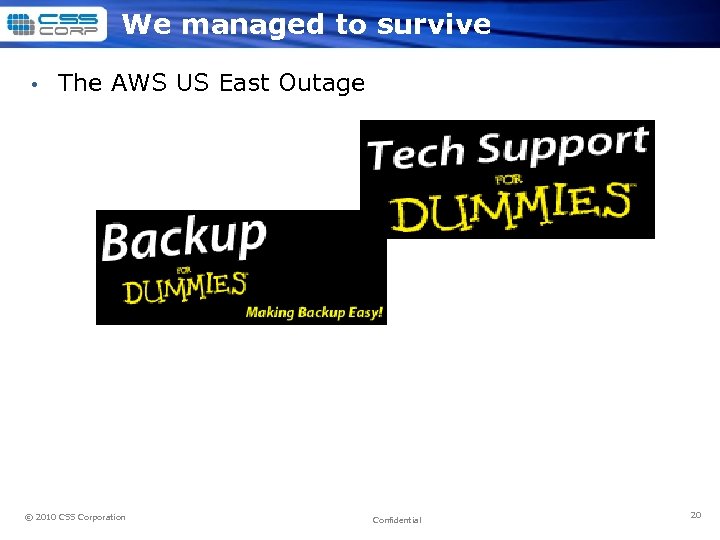 CSS CORP

We managed to survive

• The AWS US East Outage

Tech Support FOR DUMMIES

Backup FOR DUMMIES Making Backup Easy!

© 2010 CSS Corporation

Confidential

20